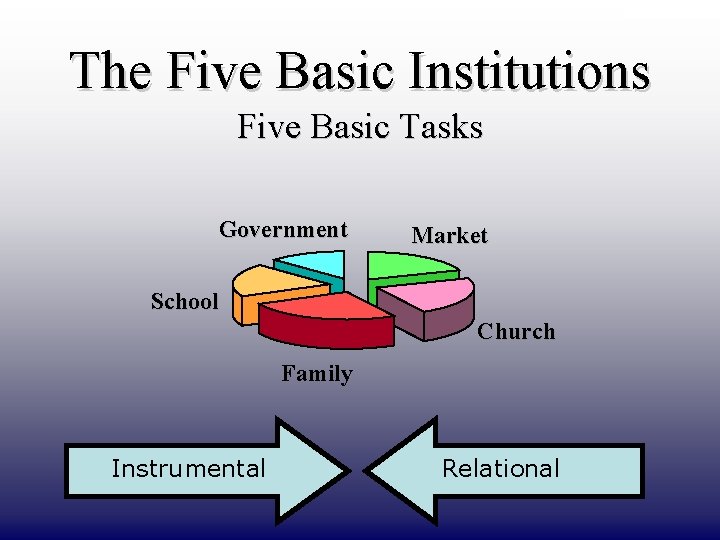 The Five Basic Institutions

Five Basic Tasks

Government
Market
School
Church
Family

Instrumental
Relational